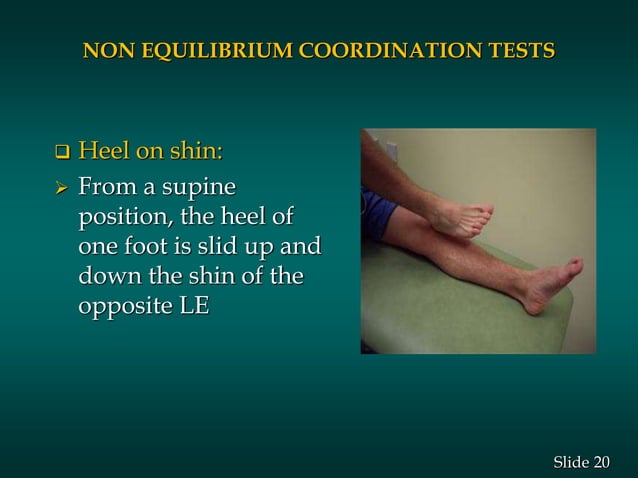 NON EQUILIBRIUM COORDINATION TESTS

❑ Heel on shin:

➢ From a supine position, the heel of one foot is slid up and down the shin of the opposite LE

Slide 20